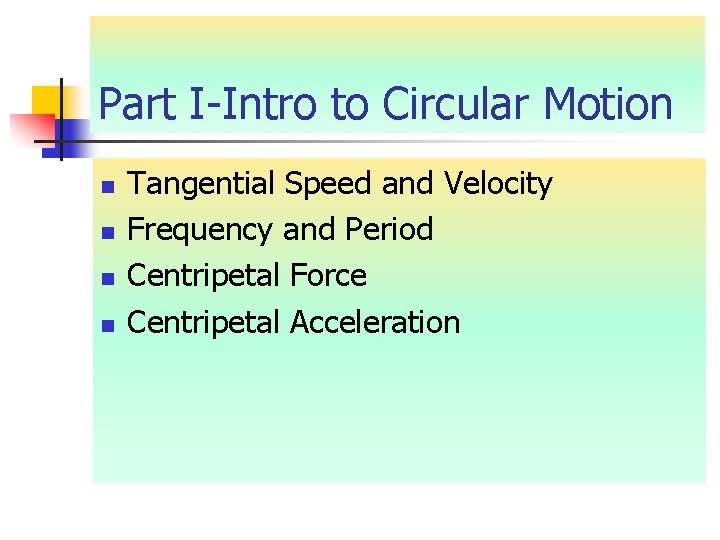 Part I-Intro to Circular Motion

- Tangential Speed and Velocity
- Frequency and Period
- Centripetal Force
- Centripetal Acceleration